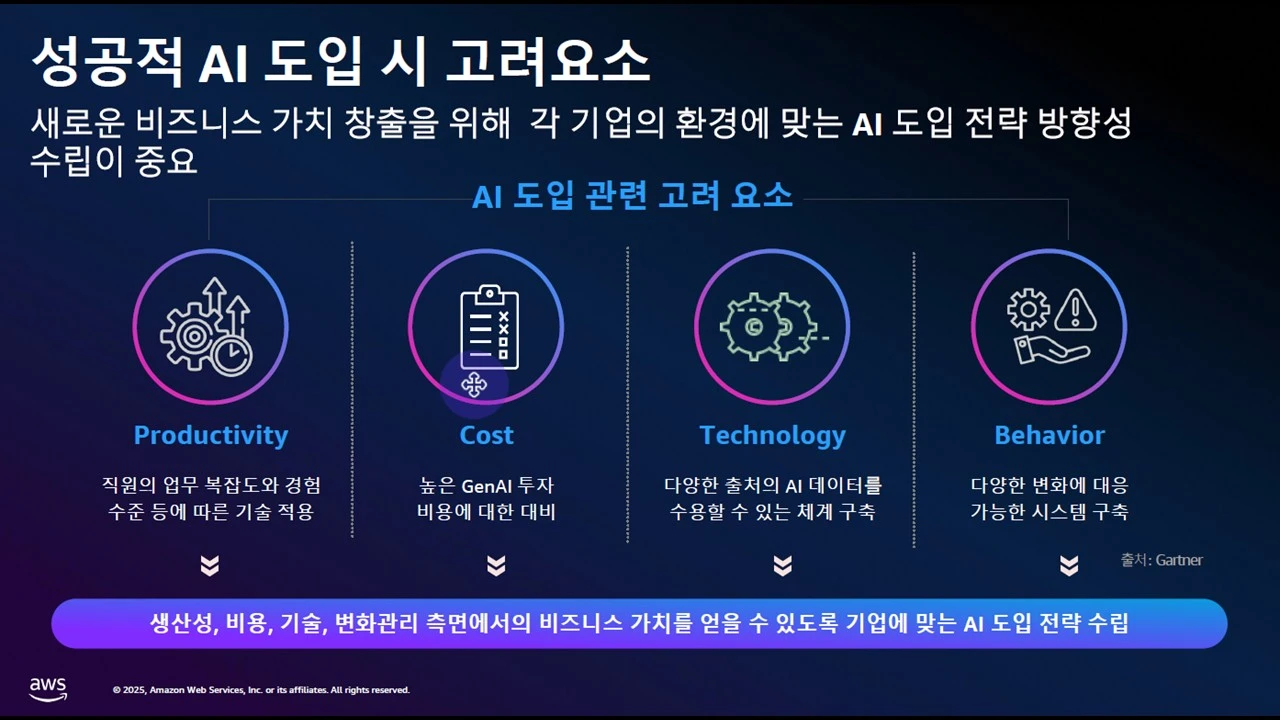 성공적 AI 도입 시 고려요소

새로운 비즈니스 가치 창출을 위해 각 기업의 환경에 맞는 AI 도입 전략 방향성 수립이 중요

AI 도입 관련 고려 요소

Productivity

직원의 업무 복잡도와 경험 수준 등에 따른 기술 적용

Cost

높은 GenAI 투자 비용에 대한 대비

Technology

다양한 출처의 AI 데이터를 수용할 수 있는 체계 구축

Behavior

다양한 변화에 대응 가능한 시스템 구축

출처: Gartner

생산성, 비용, 기술, 변화관리 측면에서의 비즈니스 가치를 얻을 수 있도록 기업에 맞는 AI 도입 전략 수립

aws

© 2025, Amazon Web Services, Inc. or its affiliates. All rights reserved.